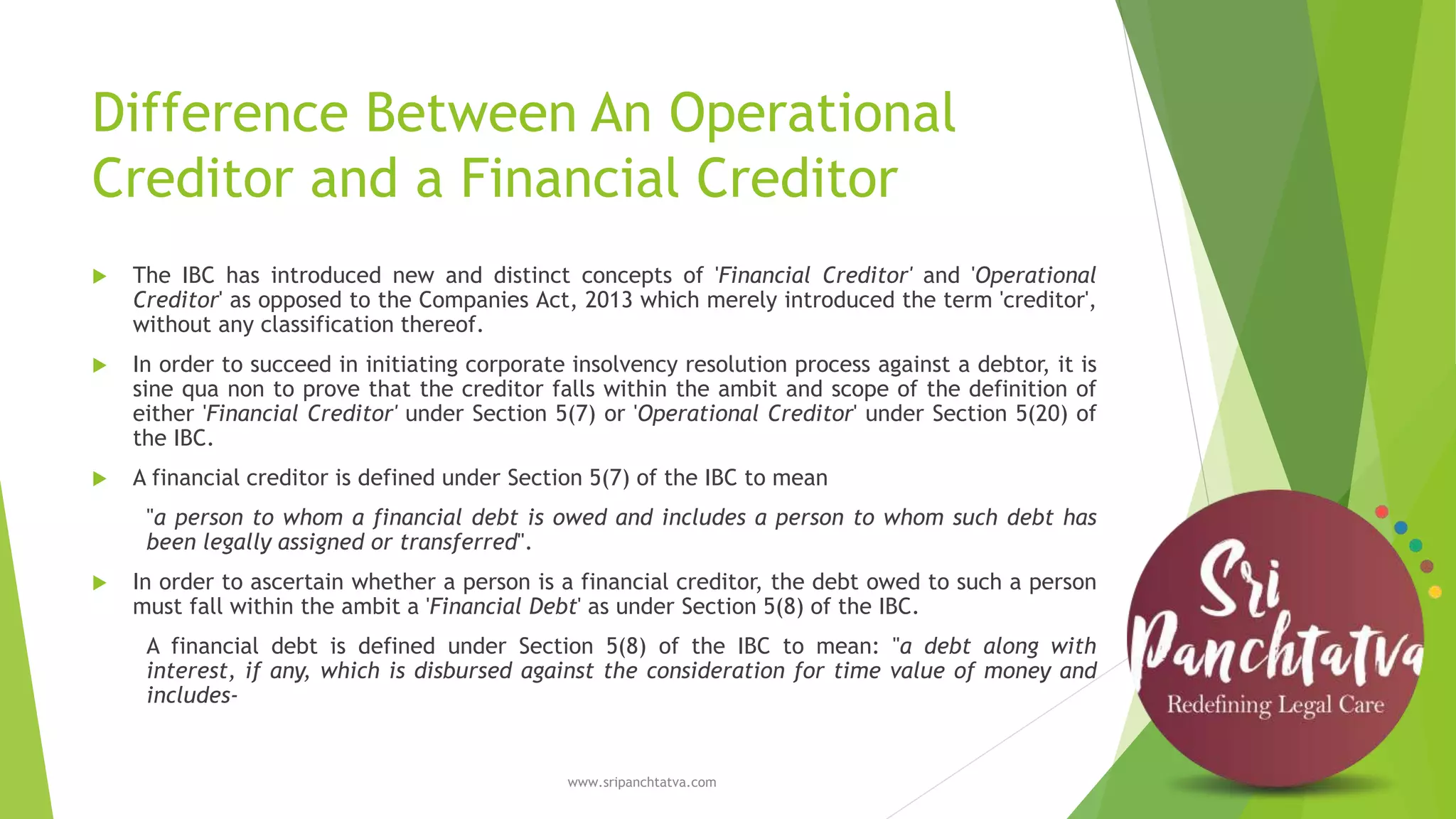 Difference Between An Operational Creditor and a Financial Creditor

The IBC has introduced new and distinct concepts of 'Financial Creditor' and 'Operational Creditor' as opposed to the Companies Act, 2013 which merely introduced the term 'creditor', without any classification thereof.

In order to succeed in initiating corporate insolvency resolution process against a debtor, it is sine qua non to prove that the creditor falls within the ambit and scope of the definition of either 'Financial Creditor' under Section 5(7) or 'Operational Creditor' under Section 5(20) of the IBC.

A financial creditor is defined under Section 5(7) of the IBC to mean

"a person to whom a financial debt is owed and includes a person to whom such debt has been legally assigned or transferred".

In order to ascertain whether a person is a financial creditor, the debt owed to such a person must fall within the ambit a 'Financial Debt' as under Section 5(8) of the IBC.

A financial debt is defined under Section 5(8) of the IBC to mean: "a debt along with interest, if any, which is disbursed against the consideration for time value of money and includes-

Sri Panchtatva
Redefining Legal Care

www.sripanchtatva.com